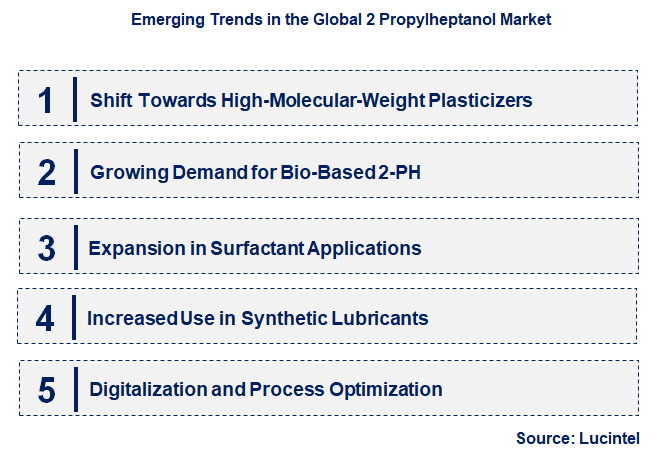 Emerging Trends in the Global 2 Propylheptanol Market

1 Shift Towards High-Molecular-Weight Plasticizers

2 Growing Demand for Bio-Based 2-PH

3 Expansion in Surfactant Applications

4 Increased Use in Synthetic Lubricants

5 Digitalization and Process Optimization

Source: Lucintel